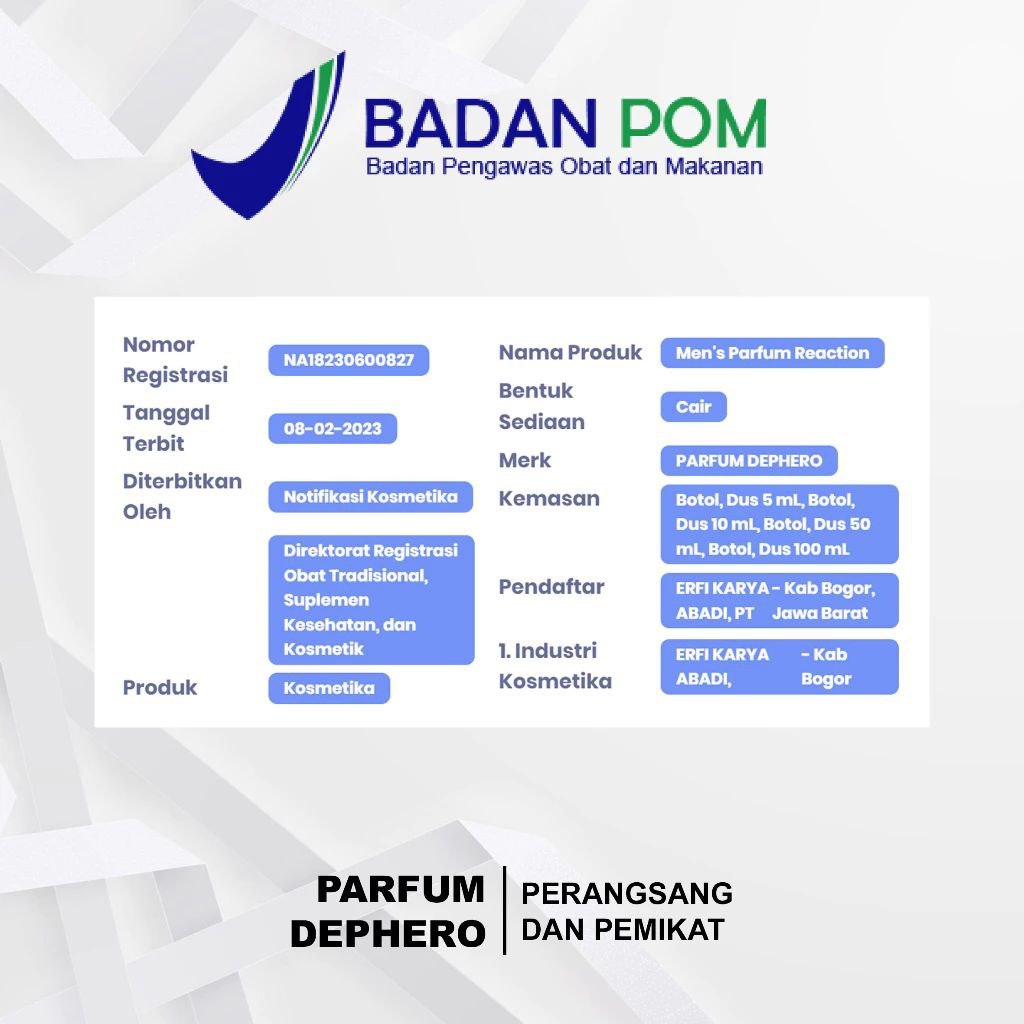 BADAN POM
Badan Pengawas Obat dan Makanan

Nomor Registrasi NA18230600827
Tanggal Terbit 08-02-2023
Diterbitkan Oleh Notifikasi Kosmetika
Direktorat Registrasi Obat Tradisional, Suplemen Kesehatan, dan Kosmetik
Produk Kosmetika

Nama Produk Men's Parfum Reaction
Bentuk Sediaan Cair
Merk PARFUM DEPHERO
Kemasan Botol, Dus 5 mL, Botol, Dus 10 mL, Botol, Dus 50 mL, Botol, Dus 100 mL
Pendaftar ERFI KARYA ABADI, PT - Kab Bogor, Jawa Barat
1. Industri Kosmetika ERFI KARYA ABADI, - Kab Bogor

PARFUM DEPHERO
PERANGSANG DAN PEMIKAT